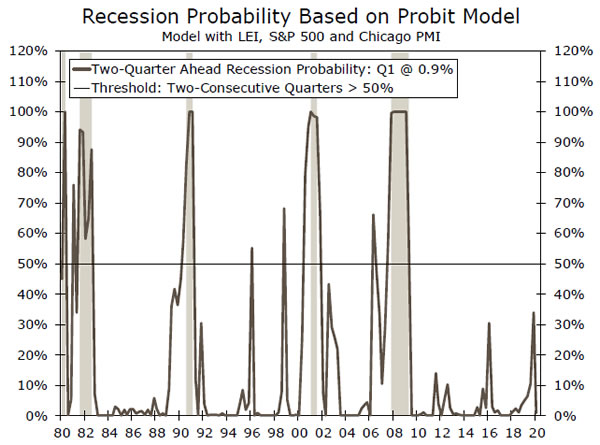 Recession Probability Based on Probit Model
Model with LEI, S&P 500 and Chicago PMI

Two-Quarter Ahead Recession Probability: Q1 @ 0.9%
Threshold: Two-Consecutive Quarters > 50%

120%
110%
100%
90%
80%
70%
60%
50%
40%
30%
20%
10%
0%

120%
110%
100%
90%
80%
70%
60%
50%
40%
30%
20%
10%
0%

80 82 84 86 88 90 92 94 96 98 00 02 04 06 08 10 12 14 16 18 20